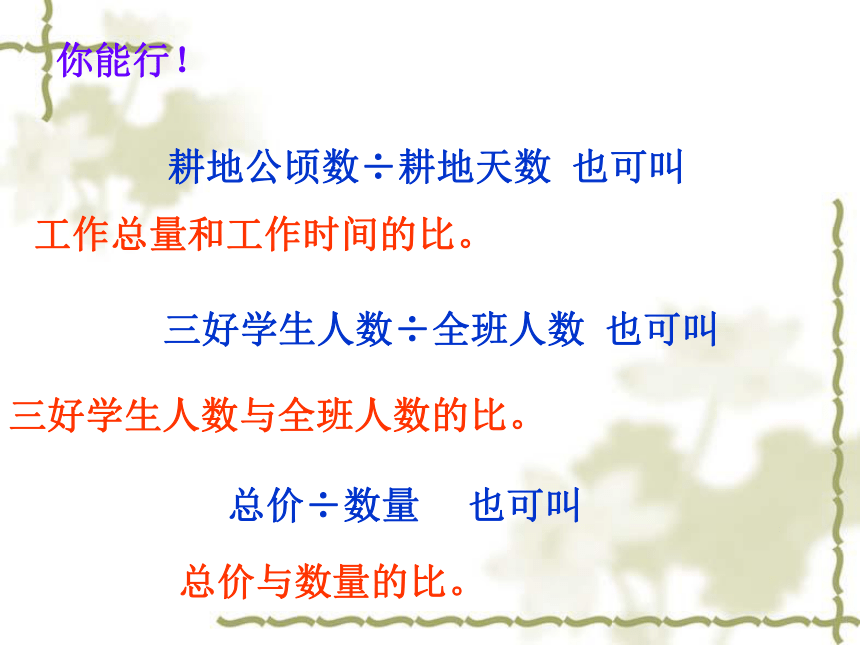 你能行！

耕地公顷数÷耕地天数 也可叫

工作总量和工作时间的比。

三好学生人数÷全班人数 也可叫

三好学生人数与全班人数的比。

总价÷数量 也可叫

总价与数量的比。